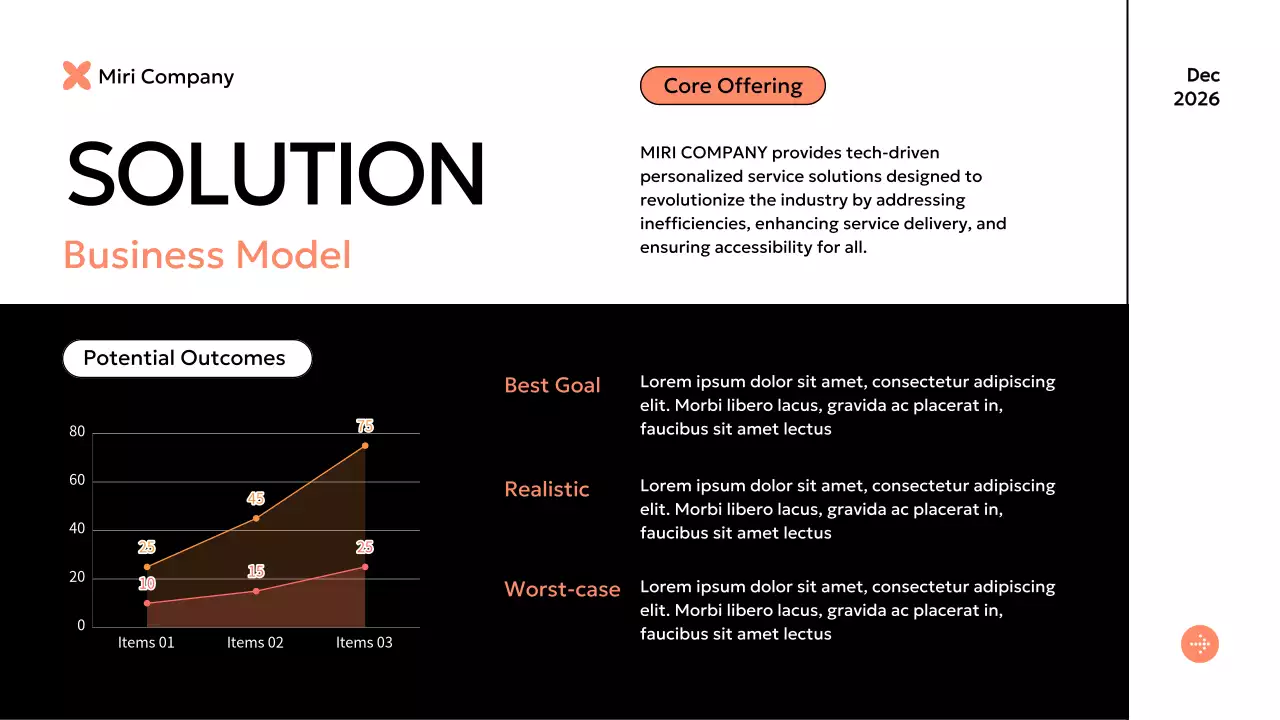 Miri Company

SOLUTION

Business Model

Core Offering

MIRI COMPANY provides tech-driven personalized service solutions designed to revolutionize the industry by addressing inefficiencies, enhancing service delivery, and ensuring accessibility for all.

Dec 2026

Potential Outcomes

80
60
40
20
0

75
45
25
25
15
10

Items 01 Items 02 Items 03

Best Goal
Lorem ipsum dolor sit amet, consectetur adipiscing elit. Morbi libero lacus, gravida ac placerat in, faucibus sit amet lectus

Realistic
Lorem ipsum dolor sit amet, consectetur adipiscing elit. Morbi libero lacus, gravida ac placerat in, faucibus sit amet lectus

Worst-case
Lorem ipsum dolor sit amet, consectetur adipiscing elit. Morbi libero lacus, gravida ac placerat in, faucibus sit amet lectus